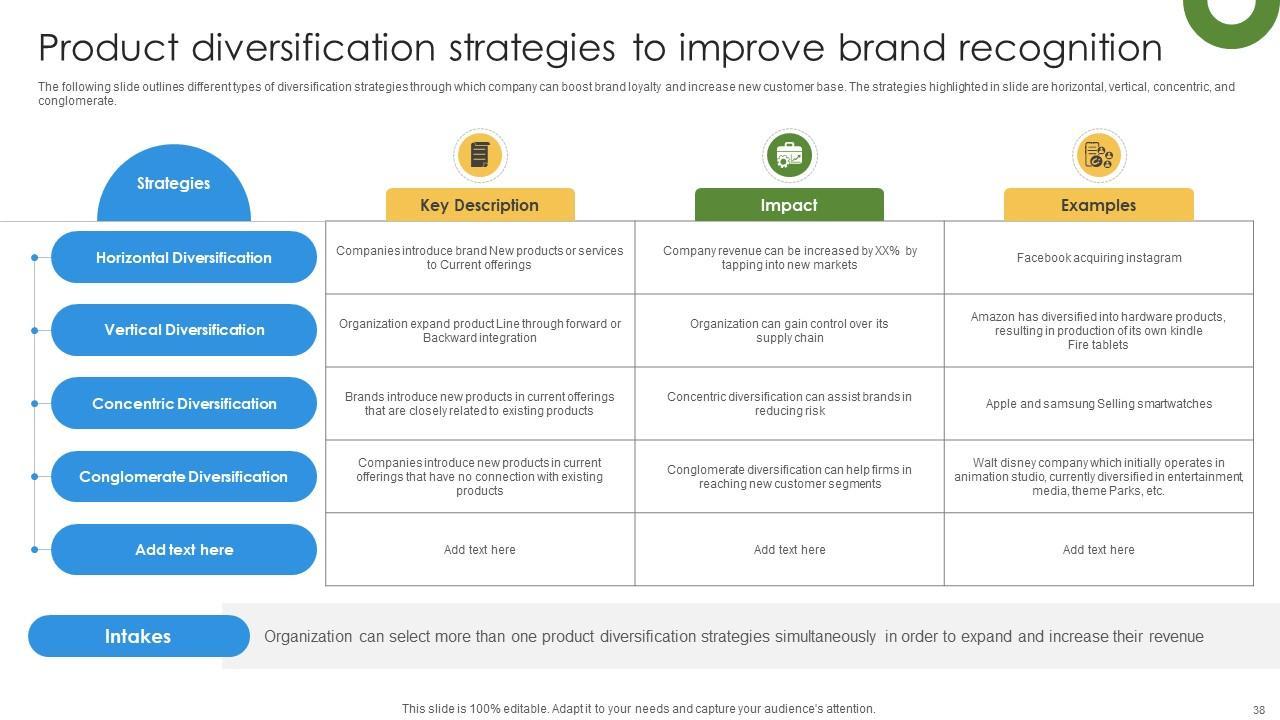 Product diversification strategies to improve brand recognition

The following slide outlines different types of diversification strategies through which company can boost brand loyalty and increase new customer base. The strategies highlighted in slide are horizontal, vertical, concentric, and conglomerate.

| Strategies | Key Description | Impact | Examples |
|---|---|---|---|
| Horizontal Diversification | Companies introduce brand New products or services to Current offerings | Company revenue can be increased by XX% by tapping into new markets | Facebook acquiring instagram |
| Vertical Diversification | Organization expand product Line through forward or Backward integration | Organization can gain control over its supply chain | Amazon has diversified into hardware products, resulting in production of its own kindle Fire tablets |
| Concentric Diversification | Brands introduce new products in current offerings that are closely related to existing products | Concentric diversification can assist brands in reducing risk | Apple and samsung Selling smartwatches |
| Conglomerate Diversification | Companies introduce new products in current offerings that have no connection with existing products | Conglomerate diversification can help firms in reaching new customer segments | Walt disney company which initially operates in animation studio, currently diversified in entertainment, media, theme Parks, etc. |
| Add text here | Add text here | Add text here | Add text here |

Intakes
Organization can select more than one product diversification strategies simultaneously in order to expand and increase their revenue

This slide is 100% editable. Adapt it to your needs and capture your audience's attention.

38